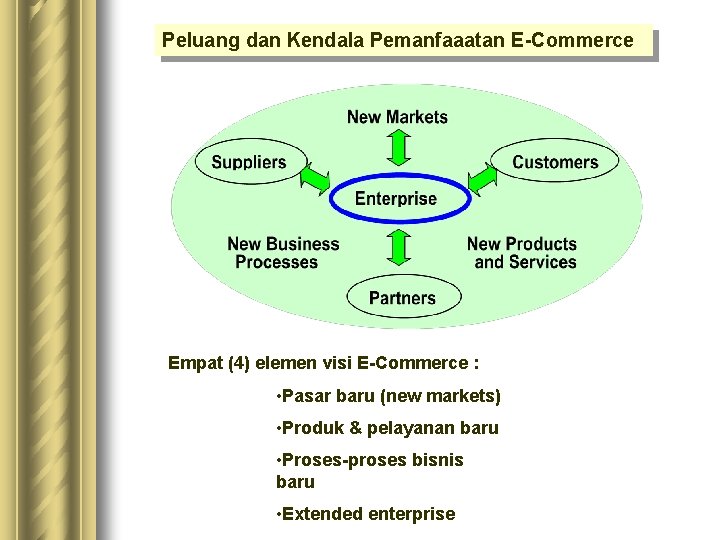 Peluang dan Kendala Pemanfaaatan E-Commerce

New Markets

Suppliers

Customers

Enterprise

New Business Processes

New Products and Services

Partners

Empat (4) elemen visi E-Commerce :

•Pasar baru (new markets)

•Produk & pelayanan baru

•Proses-proses bisnis baru

•Extended enterprise